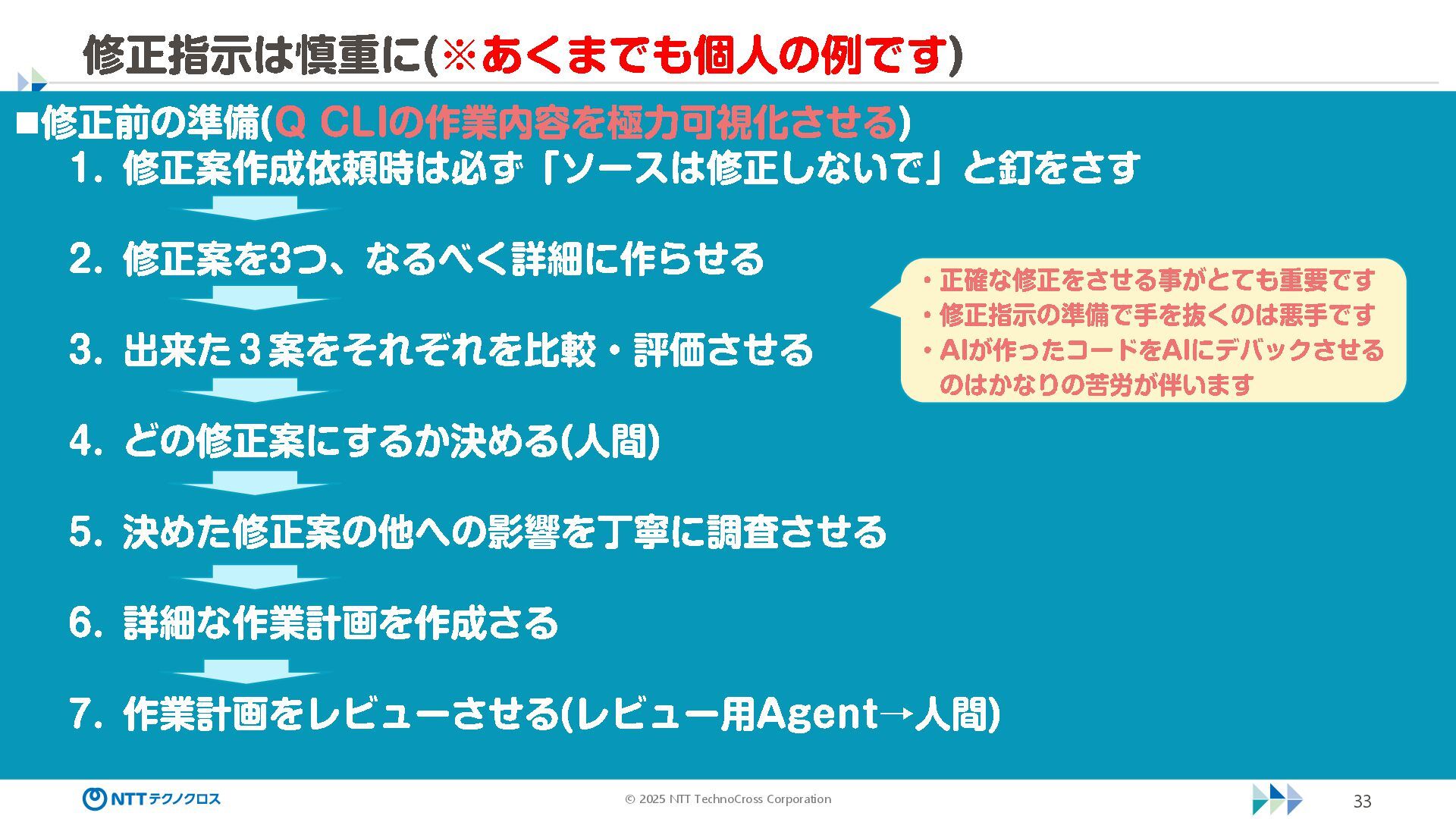 修正指示は慎重に(※あくまでも個人の例です)

■修正前の準備(Q CLIの作業内容を極力可視化させる)

1. 修正案作成依頼時は必ず「ソースは修正しないで」と釘をさす

2. 修正案を3つ、なるべく詳細に作らせる

3. 出来た３案をそれぞれを比較・評価させる

4. どの修正案にするか決める(人間)

5. 決めた修正案の他への影響を丁寧に調査させる

6. 詳細な作業計画を作成さる

7. 作業計画をレビューさせる(レビュー用Agent→人間)

・正確な修正をさせる事がとても重要です
・修正指示の準備で手を抜くのは悪手です
・AIが作ったコードをAIにデバックさせるのはかなりの苦労が伴います

NTTテクノクロス

© 2025 NTT TechnoCross Corporation

33